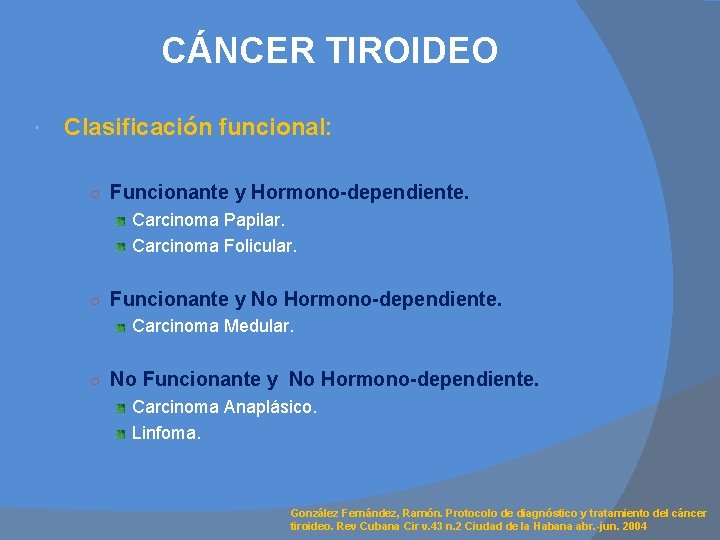 CÁNCER TIROIDEO

Clasificación funcional:

Funcionante y Hormono-dependiente.
Carcinoma Papilar.
Carcinoma Folicular.

Funcionante y No Hormono-dependiente.
Carcinoma Medular.

No Funcionante y No Hormono-dependiente.
Carcinoma Anaplásico.
Linfoma.

González Fernández, Ramón. Protocolo de diagnóstico y tratamiento del cáncer tiroideo. Rev Cubana Cir v.43 n.2 Ciudad de la Habana abr.-jun. 2004